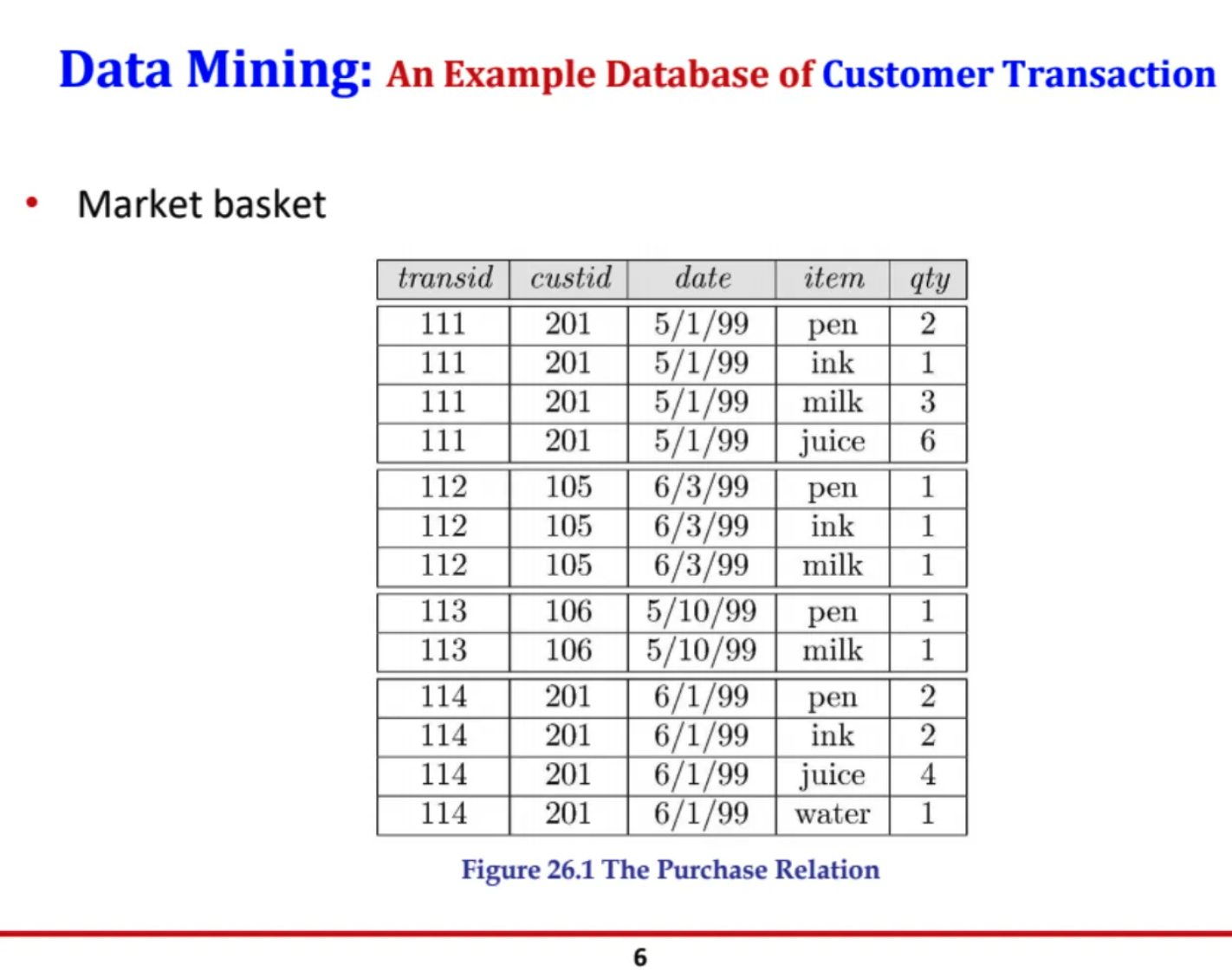 Data Mining: An Example Database of Customer Transaction

• Market basket

| transid | custid | date | item | qty |
|---|---|---|---|---|
| 111 | 201 | 5/1/99 | pen | 2 |
| 111 | 201 | 5/1/99 | ink | 1 |
| 111 | 201 | 5/1/99 | milk | 3 |
| 111 | 201 | 5/1/99 | juice | 6 |
| 112 | 105 | 6/3/99 | pen | 1 |
| 112 | 105 | 6/3/99 | ink | 1 |
| 112 | 105 | 6/3/99 | milk | 1 |
| 113 | 106 | 5/10/99 | pen | 1 |
| 113 | 106 | 5/10/99 | milk | 1 |
| 114 | 201 | 6/1/99 | pen | 2 |
| 114 | 201 | 6/1/99 | ink | 2 |
| 114 | 201 | 6/1/99 | juice | 4 |
| 114 | 201 | 6/1/99 | water | 1 |

Figure 26.1 The Purchase Relation

6